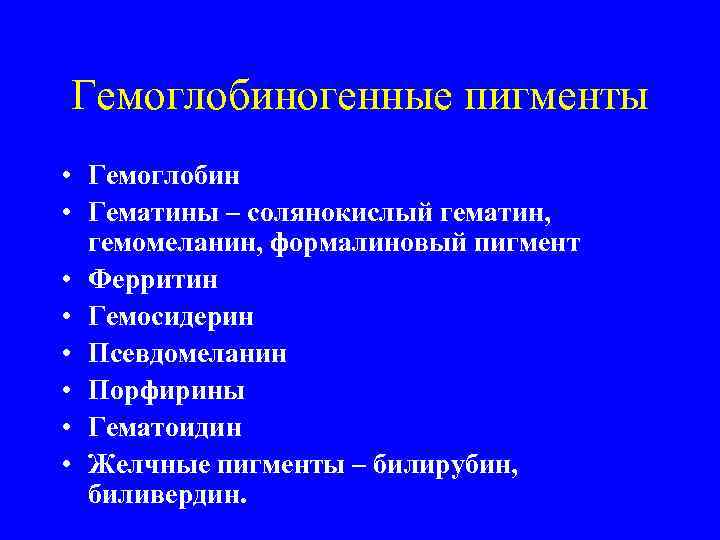 Гемоглобиногенные пигменты

• Гемоглобин
• Гематины – солянокислый гематин, гемомеланин, формалиновый пигмент
• Ферритин
• Гемосидерин
• Псевдомеланин
• Порфирины
• Гематоидин
• Желчные пигменты – билирубин, биливердин.